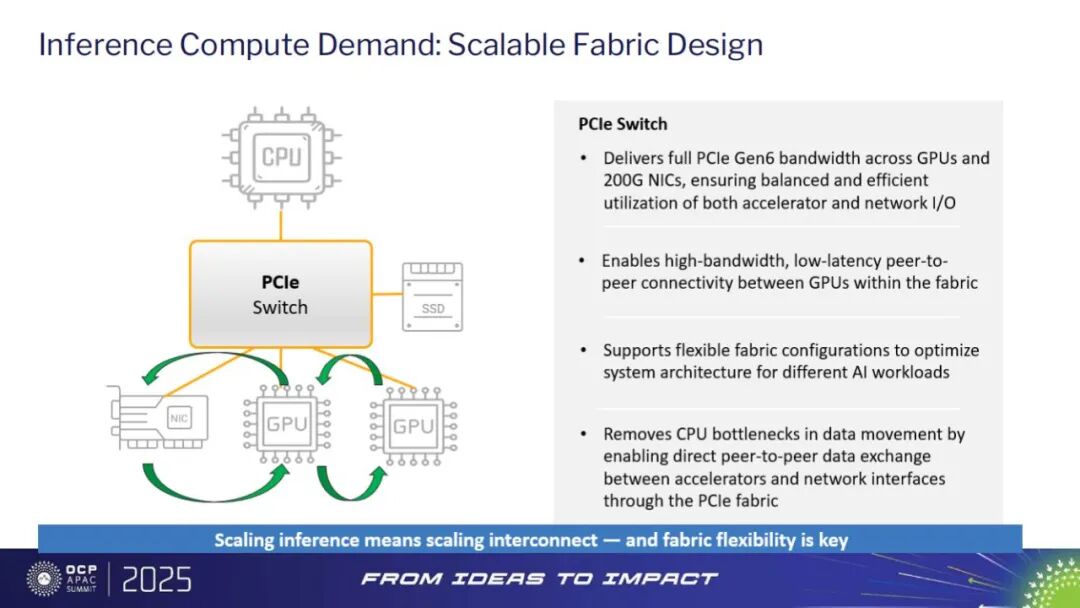 Inference Compute Demand: Scalable Fabric Design

CPU

PCIe
Switch

SSD

NIC

GPU

GPU

PCIe Switch

• Delivers full PCIe Gen6 bandwidth across GPUs and 200G NICs, ensuring balanced and efficient utilization of both accelerator and network I/O

• Enables high-bandwidth, low-latency peer-to-peer connectivity between GPUs within the fabric

• Supports flexible fabric configurations to optimize system architecture for different AI workloads

• Removes CPU bottlenecks in data movement by enabling direct peer-to-peer data exchange between accelerators and network interfaces through the PCIe fabric

Scaling inference means scaling interconnect — and fabric flexibility is key

OCP APAC SUMMIT | 2025

FROM IDEAS TO IMPACT